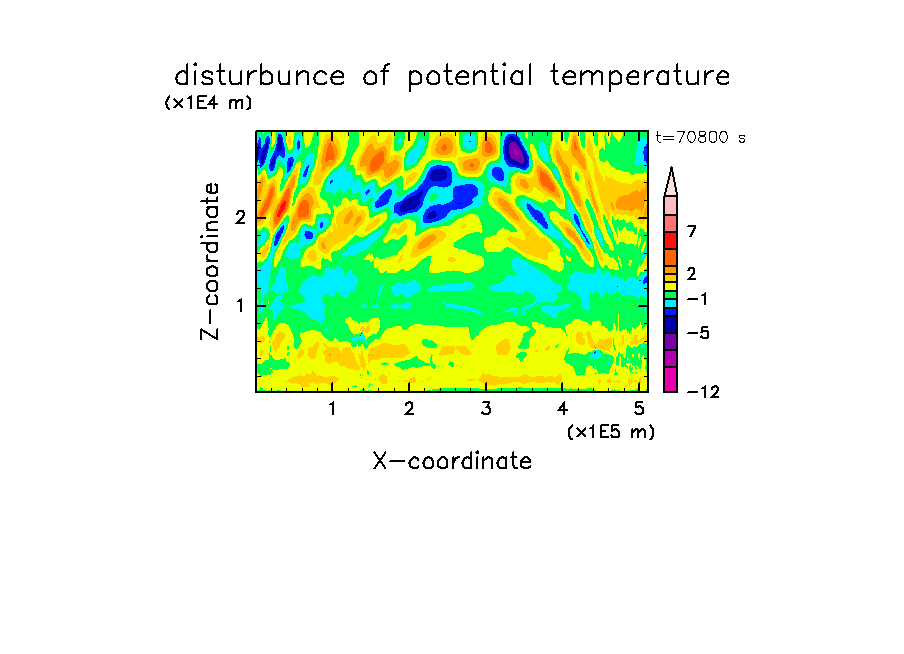 disturbunce of potential temperature

(x1E4 m)

t=70800 s

Z-coordinate

2

1

7

2

−1

−5

−12

1 2 3 4 5

(x1E5 m)

X-coordinate